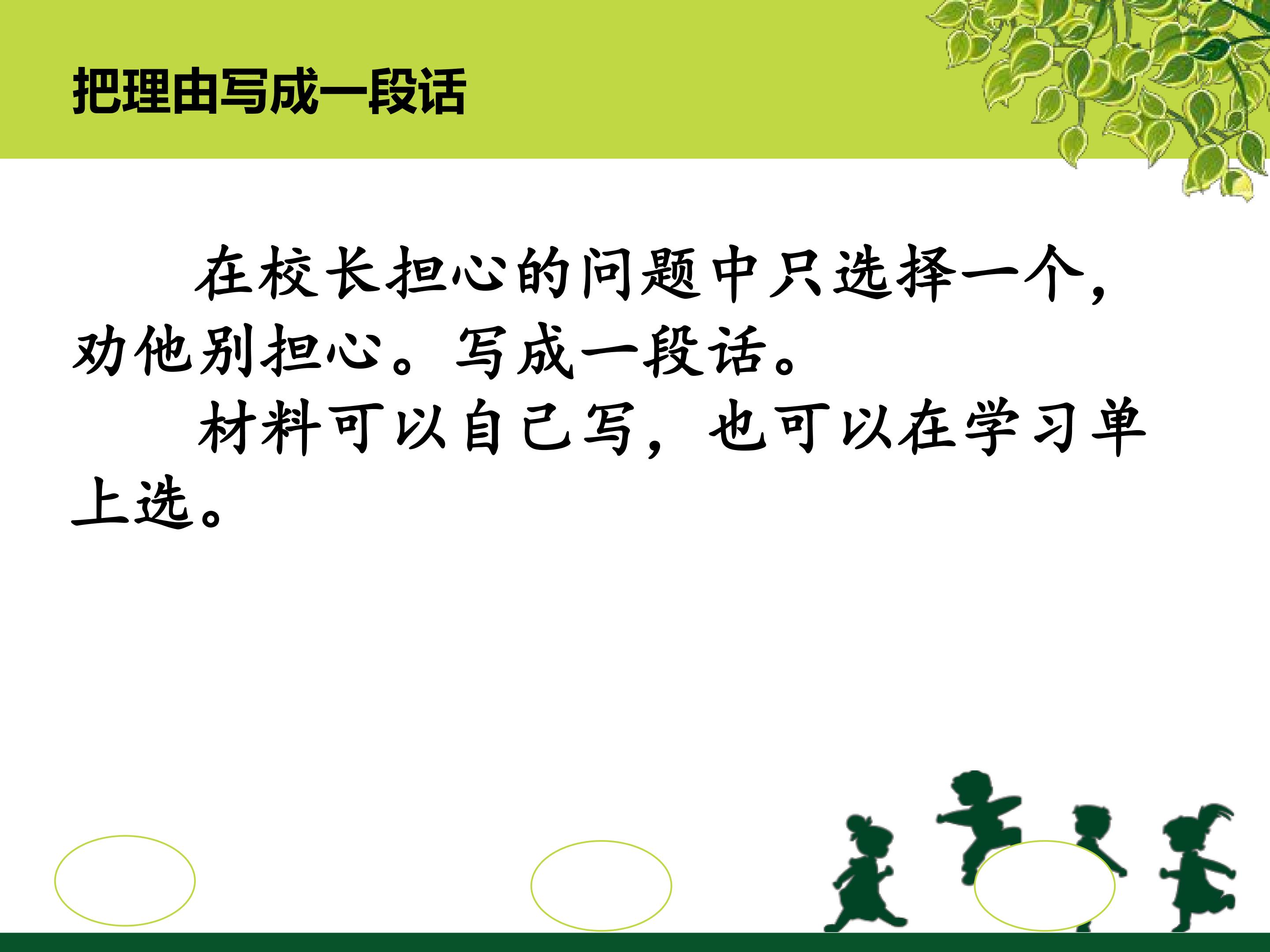 把理由写成一段话

在校长担心的问题中只选择一个，劝他别担心。写成一段话。

材料可以自己写，也可以在学习单上选。